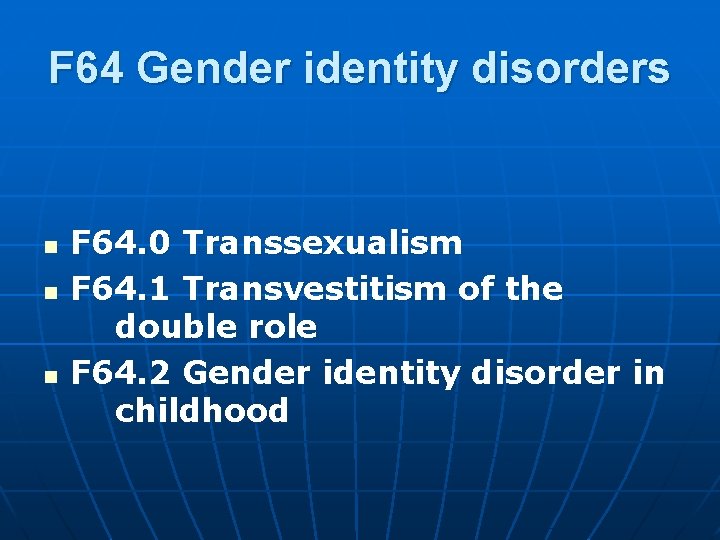 F64 Gender identity disorders

- F64.0 Transsexualism
- F64.1 Transvestitism of the double role
- F64.2 Gender identity disorder in childhood